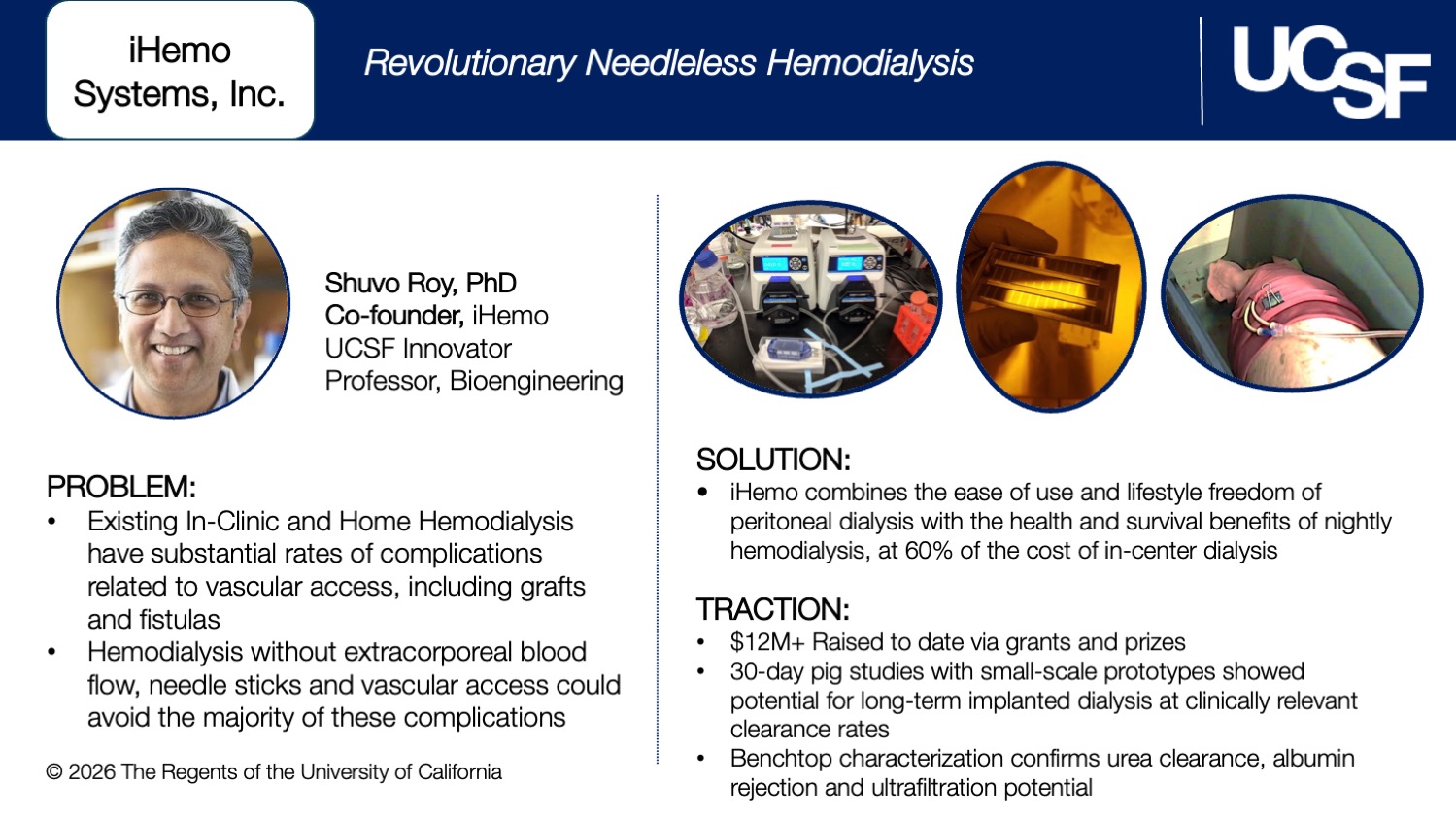 iHemo Systems, Inc.

Revolutionary Needleless Hemodialysis

UCSF

Shuvo Roy, PhD
Co-founder, iHemo
UCSF Innovator
Professor, Bioengineering

PROBLEM:
• Existing In-Clinic and Home Hemodialysis have substantial rates of complications related to vascular access, including grafts and fistulas
• Hemodialysis without extracorporeal blood flow, needle sticks and vascular access could avoid the majority of these complications

© 2026 The Regents of the University of California

SOLUTION:
• iHemo combines the ease of use and lifestyle freedom of peritoneal dialysis with the health and survival benefits of nightly hemodialysis, at 60% of the cost of in-center dialysis

TRACTION:
• $12M+ Raised to date via grants and prizes
• 30-day pig studies with small-scale prototypes showed potential for long-term implanted dialysis at clinically relevant clearance rates
• Benchtop characterization confirms urea clearance, albumin rejection and ultrafiltration potential